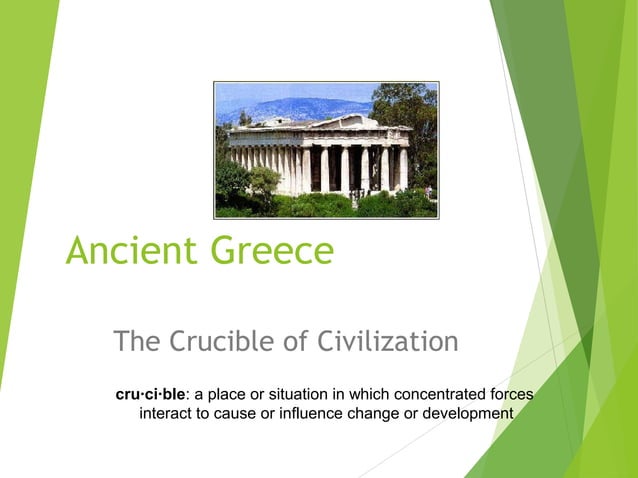 Ancient Greece

The Crucible of Civilization

cru·ci·ble: a place or situation in which concentrated forces interact to cause or influence change or development